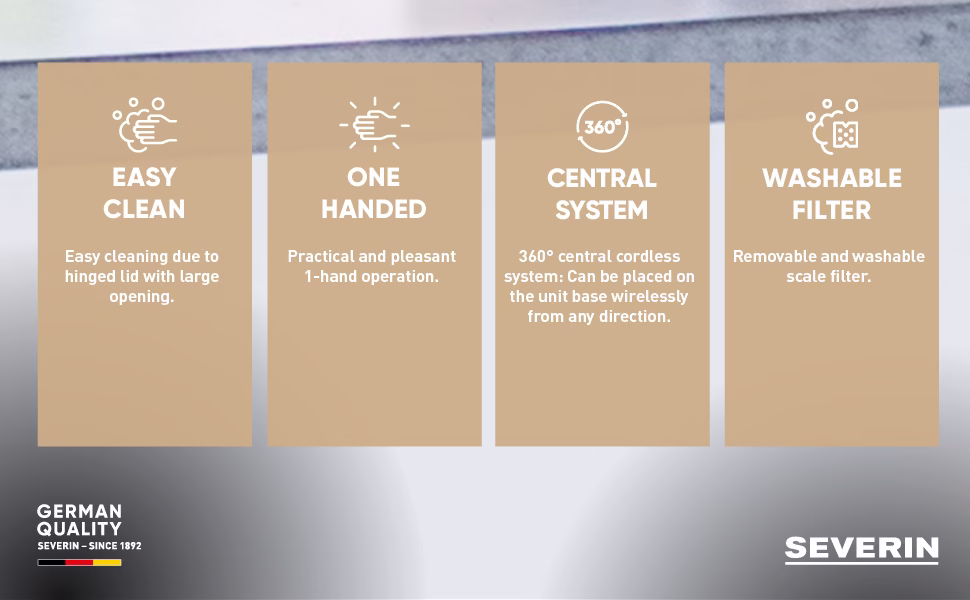 EASY CLEAN

Easy cleaning due to hinged lid with large opening.

ONE HANDED

Practical and pleasant 1-hand operation.

360°

CENTRAL SYSTEM

360° central cordless system: Can be placed on the unit base wirelessly from any direction.

WASHABLE FILTER

Removable and washable scale filter.

GERMAN QUALITY
SEVERIN – SINCE 1892

SEVERIN